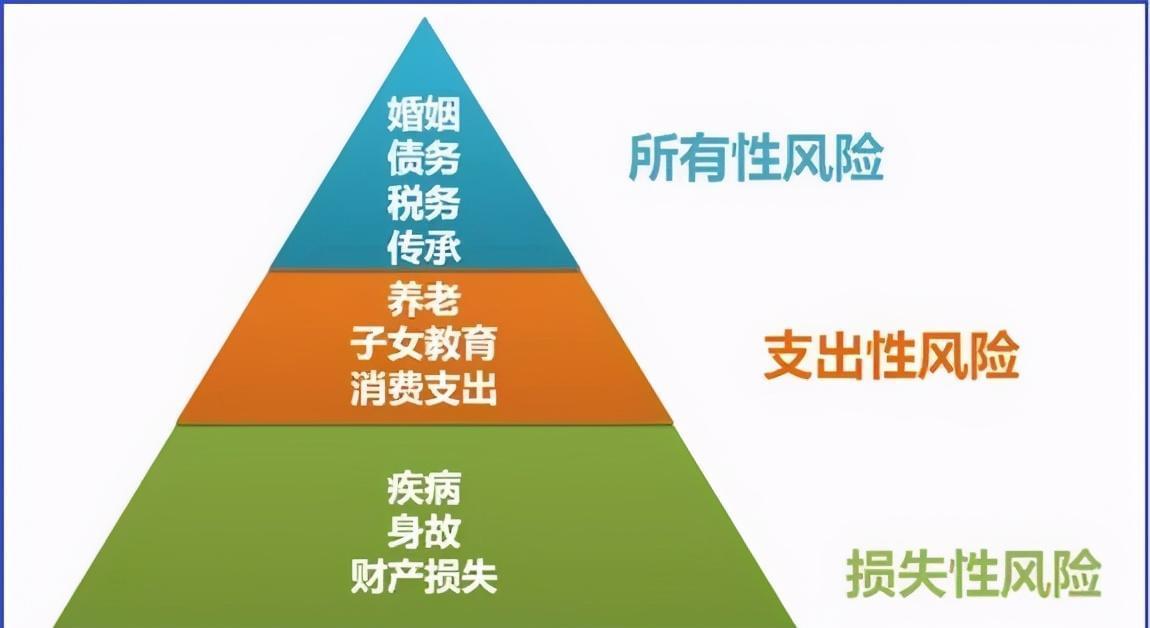 婚姻
债务
税务
传承

所有性风险

养老
子女教育
消费支出

支出性风险

疾病
身故
财产损失

损失性风险